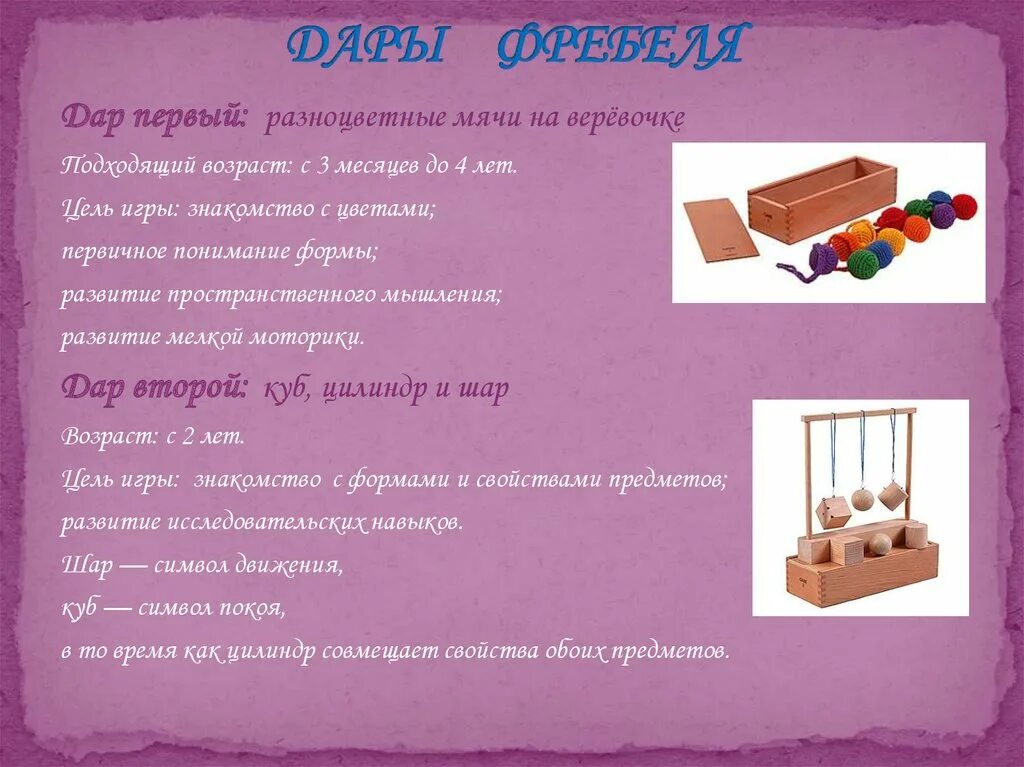 ДАРЫ ФРЕБЕЛЯ

Дар первый: разноцветные мячи на верёвочке

Подходящий возраст: с 3 месяцев до 4 лет.

Цель игры: знакомство с цветами;

первичное понимание формы;

развитие пространственного мышления;

развитие мелкой моторики.

Дар второй: куб, цилиндр и шар

Возраст: с 2 лет.

Цель игры: знакомство с формами и свойствами предметов;

развитие исследовательских навыков.

Шар — символ движения,

куб — символ покоя,

в то время как цилиндр совмещает свойства обоих предметов.